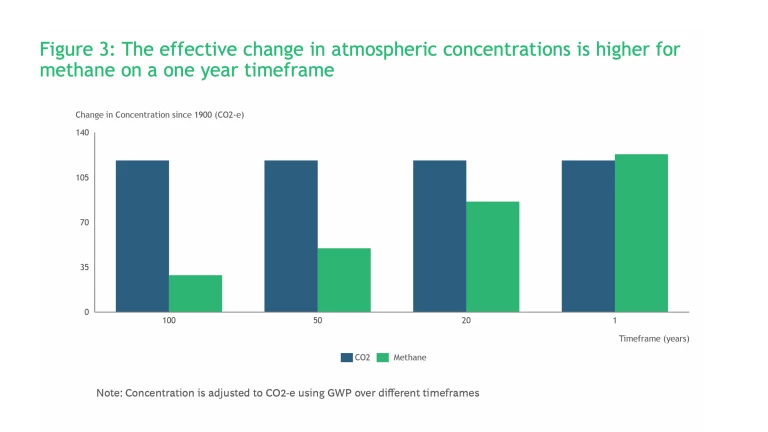 Figure 3: The effective change in atmospheric concentrations is higher for methane on a one year timeframe

Change in Concentration since 1900 (CO2-e)

140
105
70
35
0

100
50
20
1

Timeframe (years)

CO2 Methane

Note: Concentration is adjusted to CO2-e using GWP over different timeframes